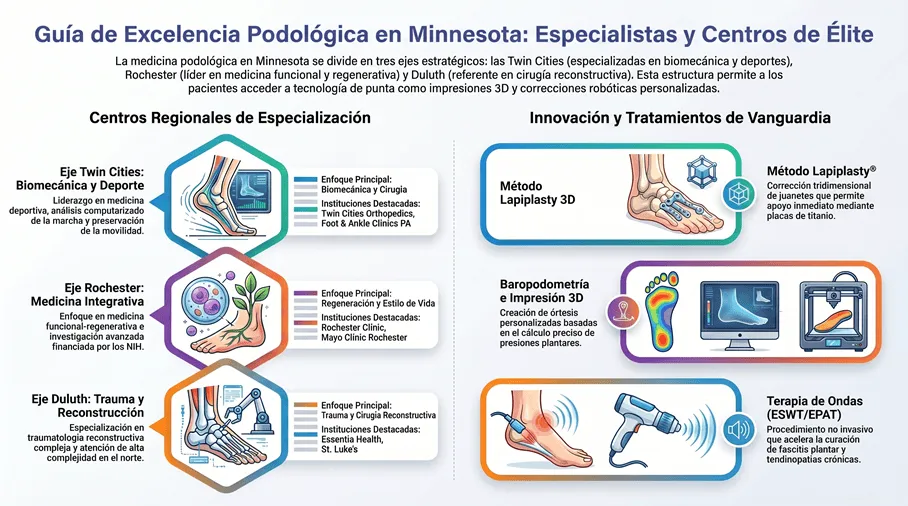 Guía de Excelencia Podológica en Minnesota: Especialistas y Centros de Élite

La medicina podológica en Minnesota se divide en tres ejes estratégicos: las Twin Cities (especializadas en biomecánica y deportes), Rochester (líder en medicina funcional y regenerativa) y Duluth (referente en cirugía reconstructiva). Esta estructura permite a los pacientes acceder a tecnología de punta como impresiones 3D y correcciones robóticas personalizadas.

Centros Regionales de Especialización

Eje Twin Cities: Biomecánica y Deporte

Liderazgo en medicina deportiva, análisis computarizado de la marcha y preservación de la movilidad.

Enfoque Principal: Biomecánica y Cirugía

Instituciones Destacadas: Twin Cities Orthopedics, Foot & Ankle Clinics PA

Eje Rochester: Medicina Integrativa

Enfoque en medicina funcional-regenerativa e investigación avanzada financiada por los NIH.

Enfoque Principal: Regeneración y Estilo de Vida

Instituciones Destacadas: Rochester Clinic, Mayo Clinic Rochester

Eje Duluth: Trauma y Reconstrucción

Especialización en traumatología reconstructiva compleja y atención de alta complejidad en el norte.

Enfoque Principal: Trauma y Cirugía Reconstructiva

Instituciones Destacadas: Essentia Health, St. Luke's

Innovación y Tratamientos de Vanguardia

Método Lapiplasty 3D

Método Lapiplasty®

Corrección tridimensional de juanetes que permite apoyo inmediato mediante placas de titanio.

Baropodometría e Impresión 3D

Creación de órtesis personalizadas basadas en el cálculo preciso de presiones plantares.

Terapia de Ondas (ESWT/EPAT)

Procedimiento no invasivo que acelera la curación de fascitis plantar y tendinopatías crónicas.